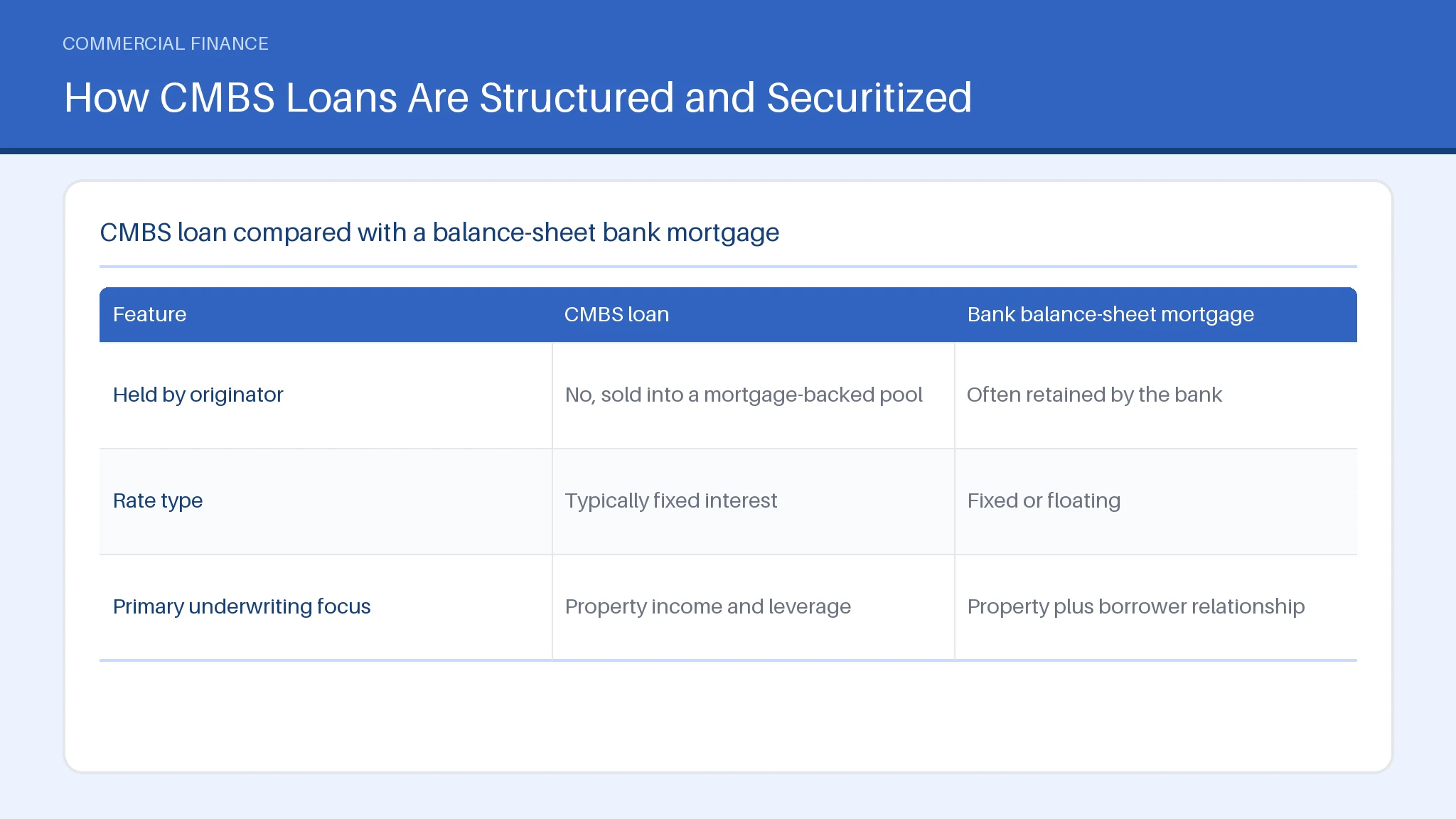 COMMERCIAL FINANCE

How CMBS Loans Are Structured and Securitized

CMBS loan compared with a balance-sheet bank mortgage

| Feature | CMBS loan | Bank balance-sheet mortgage |
|---|---|---|
| Held by originator | No, sold into a mortgage-backed pool | Often retained by the bank |
| Rate type | Typically fixed interest | Fixed or floating |
| Primary underwriting focus | Property income and leverage | Property plus borrower relationship |